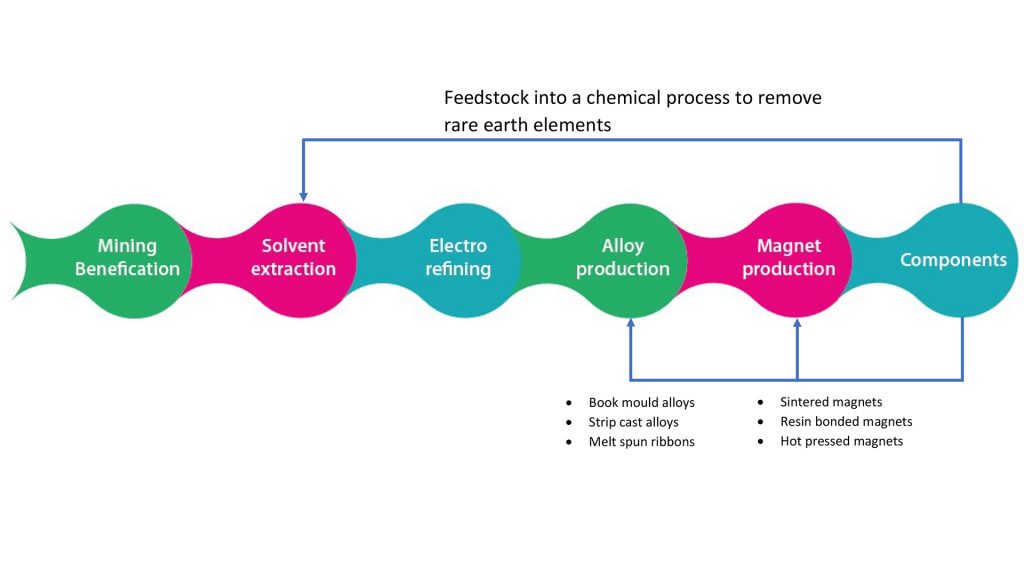 Feedstock into a chemical process to remove rare earth elements

Mining Benefication

Solvent extraction

Electro refining

Alloy production

Magnet production

Components

- Book mould alloys
- Strip cast alloys
- Melt spun ribbons

- Sintered magnets
- Resin bonded magnets
- Hot pressed magnets